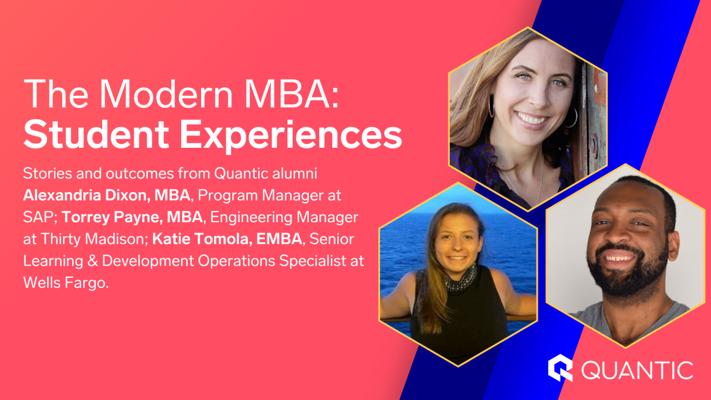 The Modern MBA:
Student Experiences

Stories and outcomes from Quantic alumni Alexandria Dixon, MBA, Program Manager at SAP; Torrey Payne, MBA, Engineering Manager at Thirty Madison; Katie Tomola, EMBA, Senior Learning & Development Operations Specialist at Wells Fargo.

QUANTIC